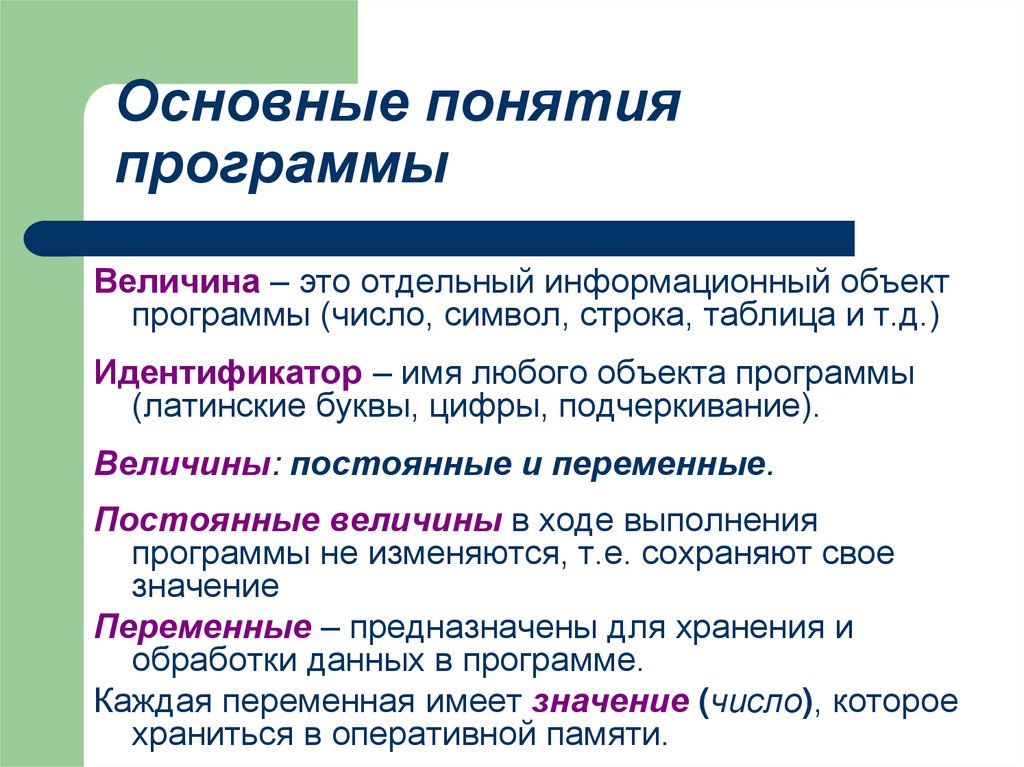 Основные понятия программы

Величина – это отдельный информационный объект программы (число, символ, строка, таблица и т.д.)

Идентификатор – имя любого объекта программы (латинские буквы, цифры, подчеркивание).

Величины: постоянные и переменные.

Постоянные величины в ходе выполнения программы не изменяются, т.е. сохраняют свое значение

Переменные – предназначены для хранения и обработки данных в программе.

Каждая переменная имеет значение (число), которое храниться в оперативной памяти.